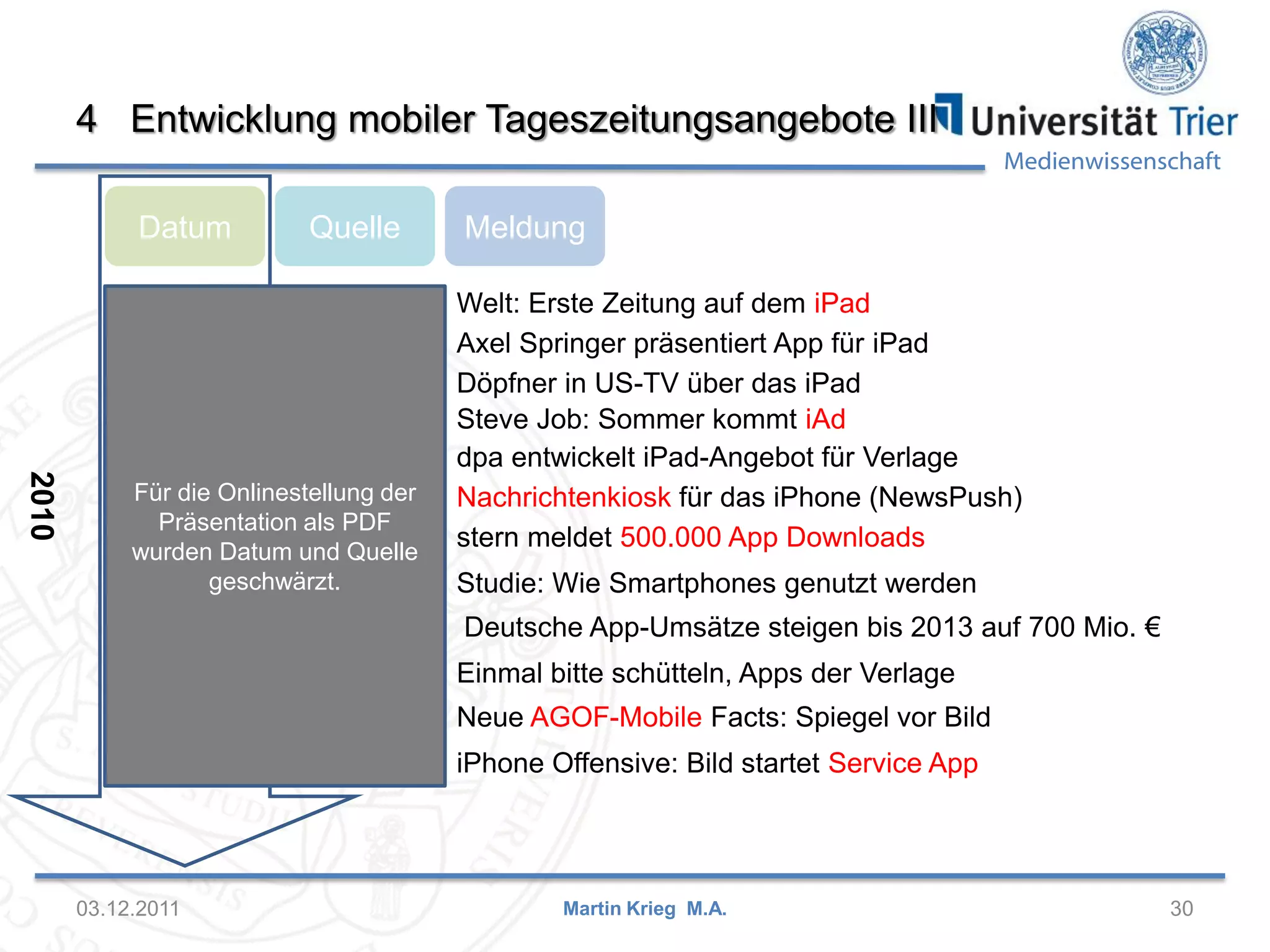 4 Entwicklung mobiler Tageszeitungsangebote III

Universität Trier
Medienwissenschaft

Datum

Quelle

Meldung

2010

Für die Onlinestellung der Präsentation als PDF wurden Datum und Quelle geschwärzt.

Welt: Erste Zeitung auf dem iPad
Axel Springer präsentiert App für iPad
Döpfner in US-TV über das iPad
Steve Job: Sommer kommt iAd
dpa entwickelt iPad-Angebot für Verlage
Nachrichtenkiosk für das iPhone (NewsPush)
stern meldet 500.000 App Downloads
Studie: Wie Smartphones genutzt werden
Deutsche App-Umsätze steigen bis 2013 auf 700 Mio. €
Einmal bitte schütteln, Apps der Verlage
Neue AGOF-Mobile Facts: Spiegel vor Bild
iPhone Offensive: Bild startet Service App

03.12.2011

Martin Krieg M.A.

30